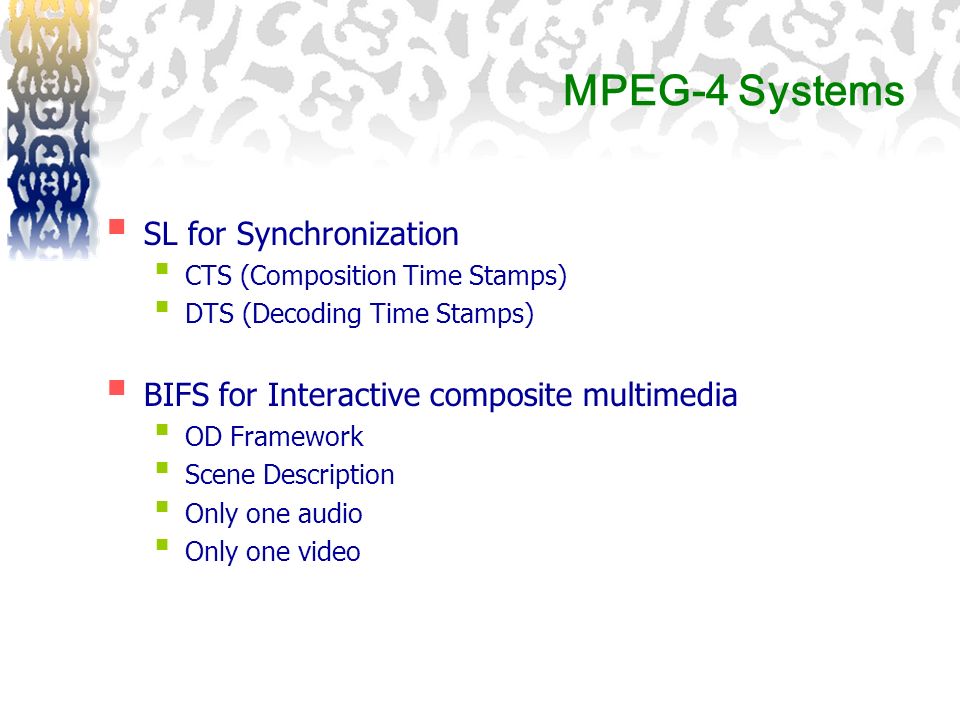 MPEG-4 Systems

- SL for Synchronization
  - CTS (Composition Time Stamps)
  - DTS (Decoding Time Stamps)

- BIFS for Interactive composite multimedia
  - OD Framework
  - Scene Description
  - Only one audio
  - Only one video